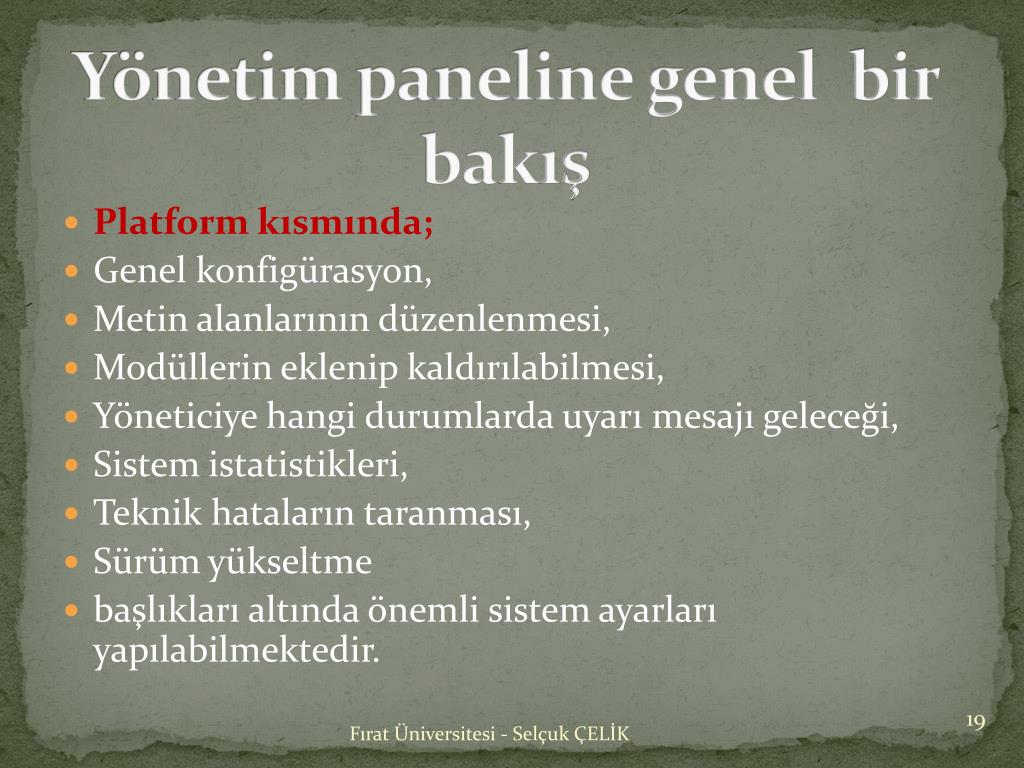 Yönetim paneline genel bir bakış

- Platform kısmında;
- Genel konfigürasyon,
- Metin alanlarının düzenlenmesi,
- Modüllerin eklenip kaldırılabilmesi,
- Yöneticiye hangi durumlarda uyarı mesajı geleceği,
- Sistem istatistikleri,
- Teknik hataların taranması,
- Sürüm yükseltme
- başlıkları altında önemli sistem ayarları yapılabilmektedir.

Fırat Üniversitesi - Selçuk ÇELİK

19